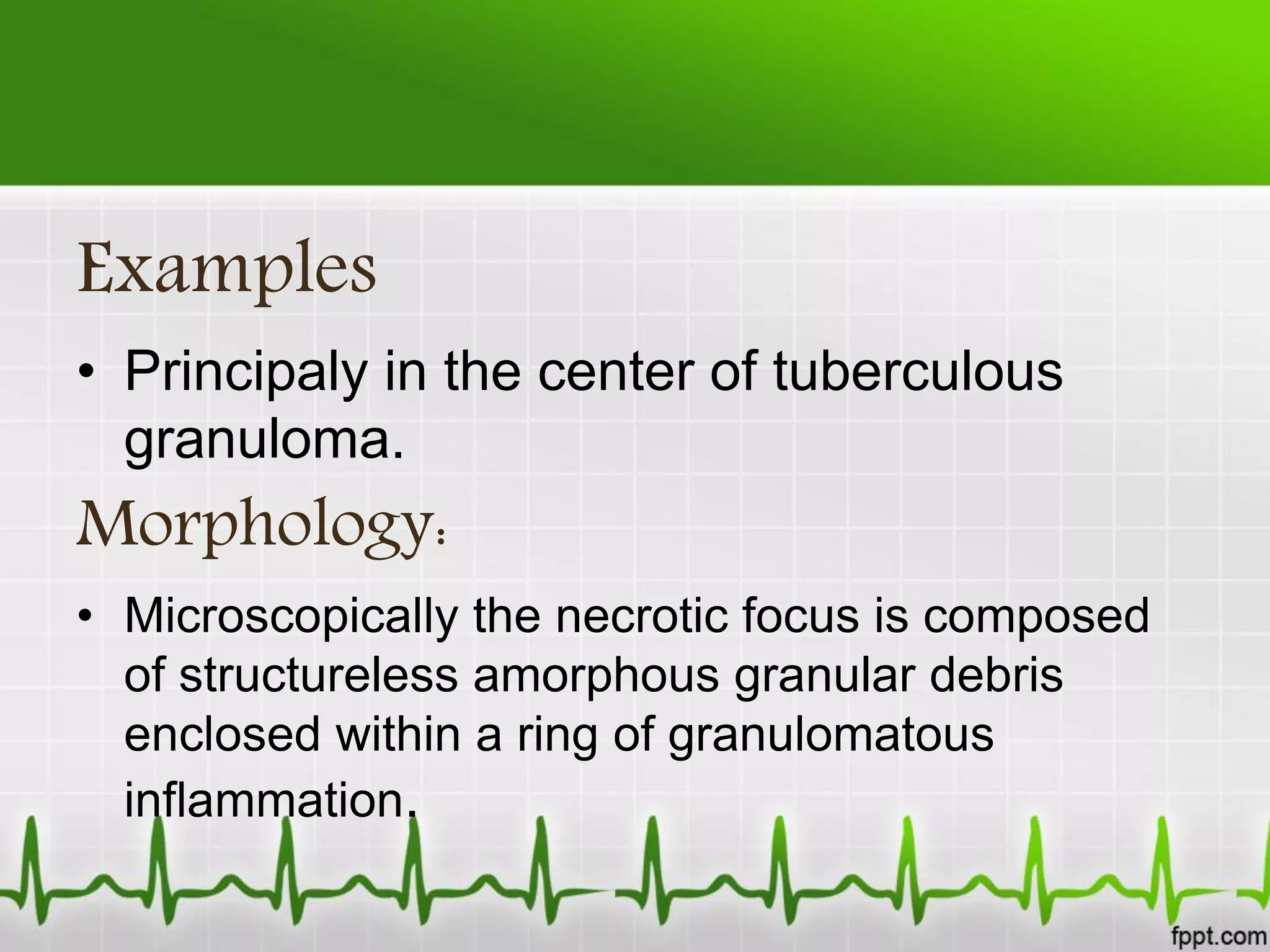 Examples

• Principaly in the center of tuberculous granuloma.

Morphology:

• Microscopically the necrotic focus is composed of structureless amorphous granular debris enclosed within a ring of granulomatous inflammation.

fppt.com